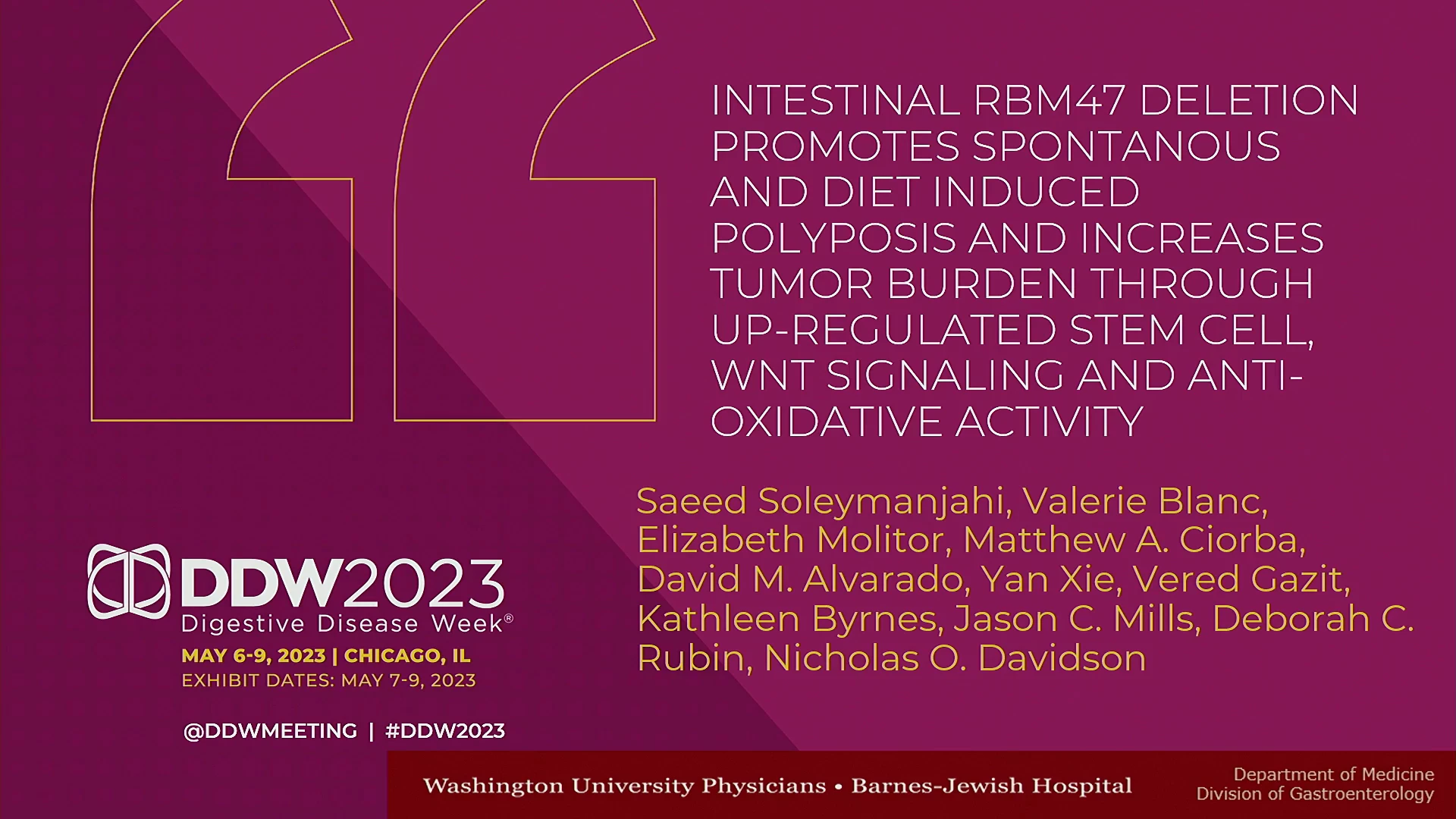 INTESTINAL RBM47 DELETION PROMOTES SPONTANOUS AND DIET INDUCED POLYPOSIS AND INCREASES TUMOR BURDEN THROUGH UP-REGULATED STEM CELL, WNT SIGNALING AND ANTI-OXIDATIVE ACTIVITY

Saeed Soleymanjahi, Valerie Blanc, Elizabeth Molitor, Matthew A. Ciorba, David M. Alvarado, Yan Xie, Vered Gazit, Kathleen Byrnes, Jason C. Mills, Deborah C. Rubin, Nicholas O. Davidson

DDW2023
Digestive Disease Week®
MAY 6-9, 2023 | CHICAGO, IL
EXHIBIT DATES: MAY 7-9, 2023

@DDWMEETING | #DDW2023

Washington University Physicians • Barnes-Jewish Hospital

Department of Medicine
Division of Gastroenterology